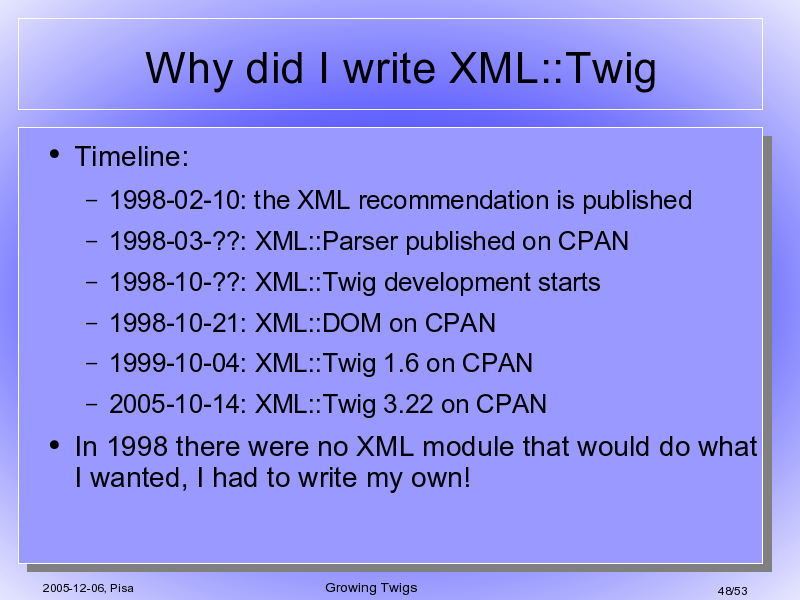 Why did I write XML::Twig

• Timeline:

– 1998-02-10: the XML recommendation is published

– 1998-03-??: XML::Parser published on CPAN

– 1998-10-??: XML::Twig development starts

– 1998-10-21: XML::DOM on CPAN

– 1999-10-04: XML::Twig 1.6 on CPAN

– 2005-10-14: XML::Twig 3.22 on CPAN

• In 1998 there were no XML module that would do what I wanted, I had to write my own!

2005-12-06, Pisa

Growing Twigs

48/53